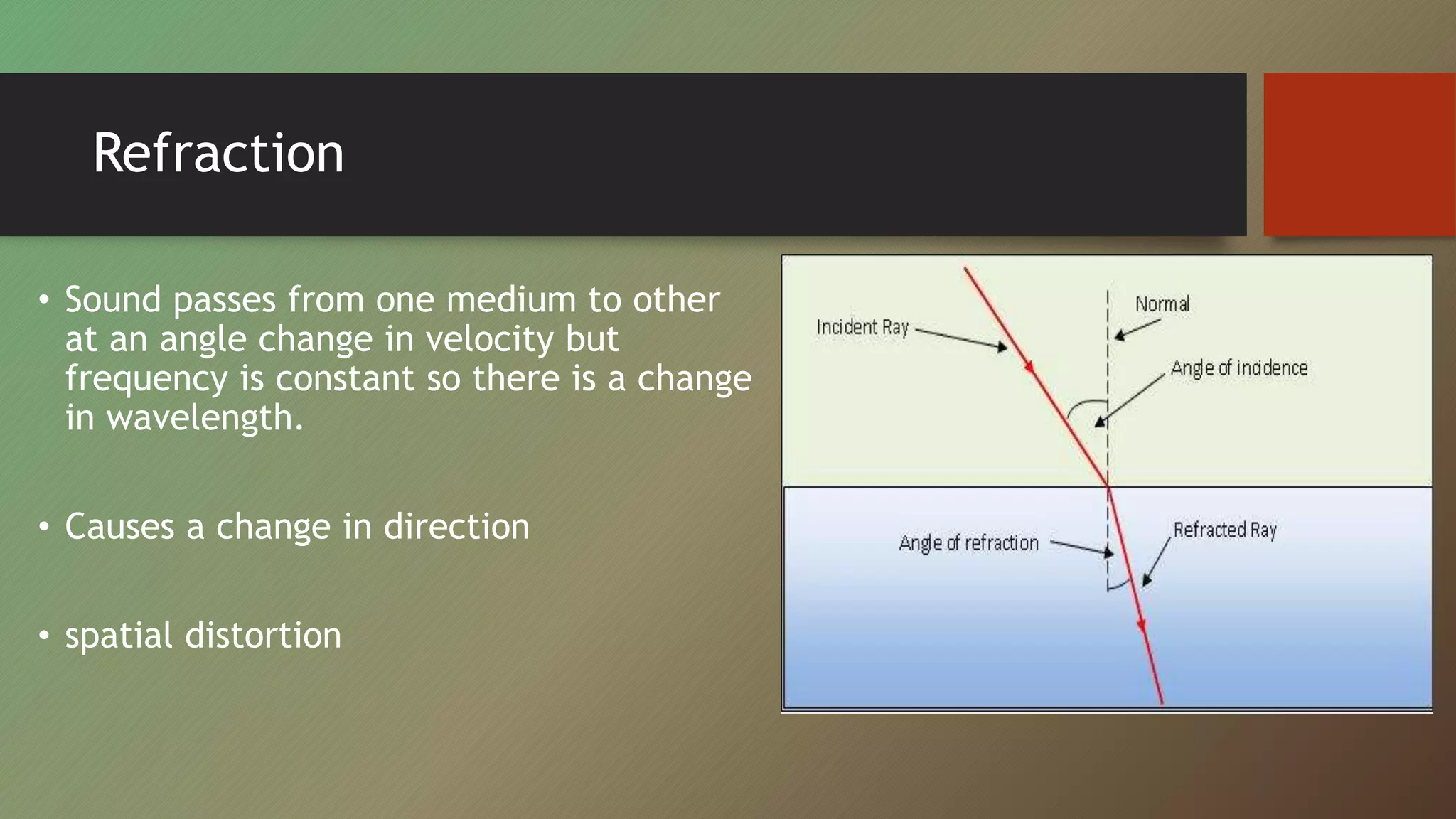 Refraction

• Sound passes from one medium to other at an angle change in velocity but frequency is constant so there is a change in wavelength.

• Causes a change in direction

• spatial distortion

Incident Ray

Normal

Angle of incidence

Angle of refraction

Refracted Ray